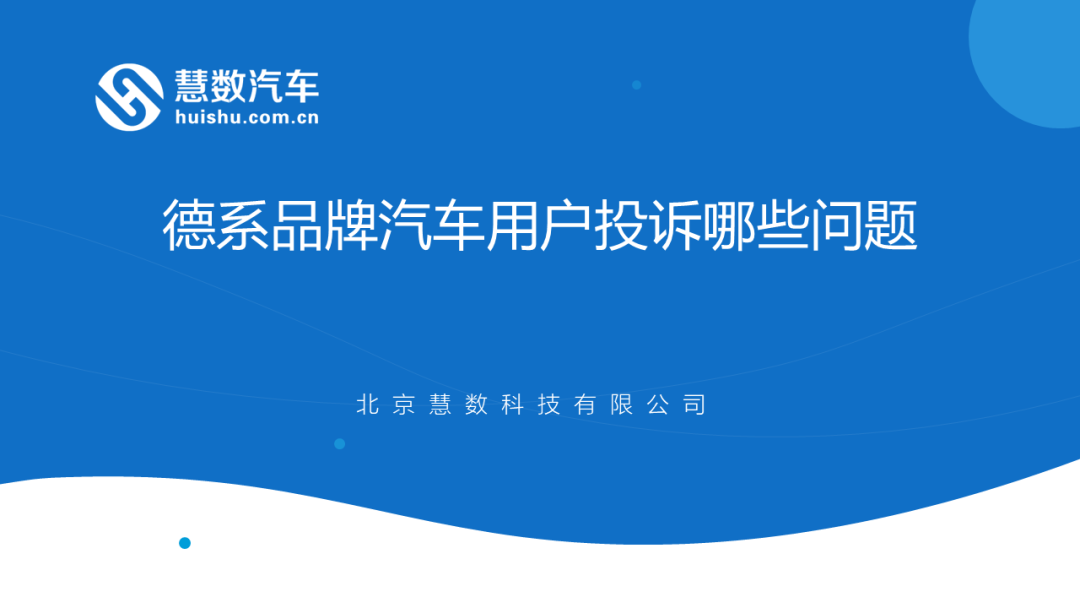 慧数汽车
huishu.com.cn

德系品牌汽车用户投诉哪些问题

北京慧数科技有限公司